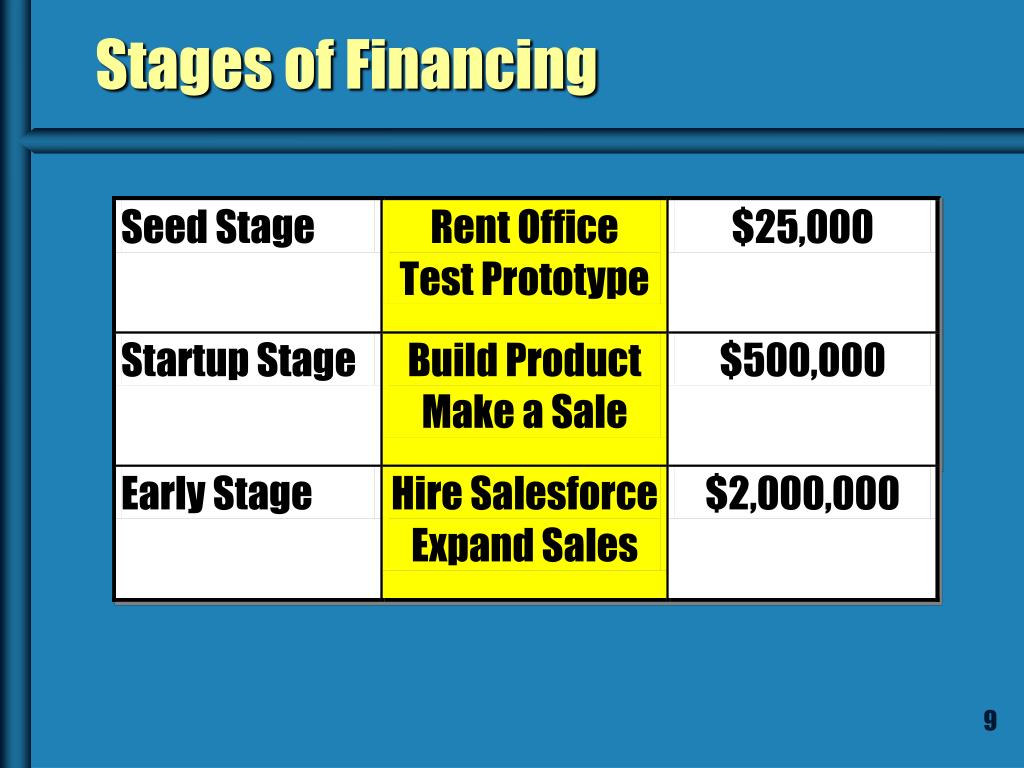 Stages of Financing

| Seed Stage | Rent Office Test Prototype | \$25,000 |
|---|---|---|
| Startup Stage | Build Product Make a Sale | \$500,000 |
| Early Stage | Hire Salesforce Expand Sales | \$2,000,000 |

9